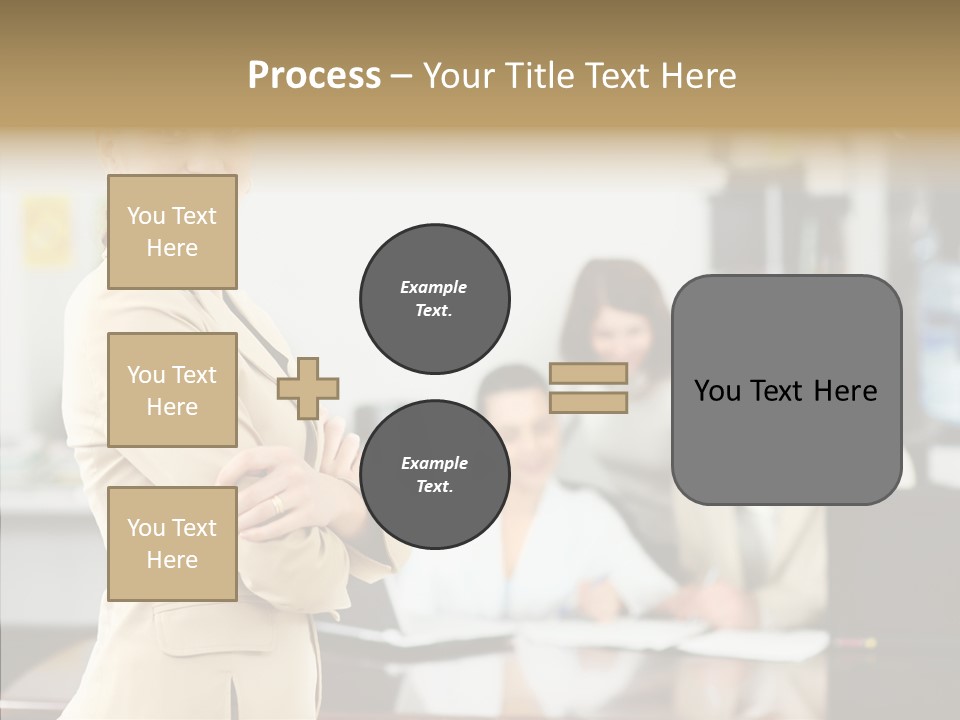 Process – Your Title Text Here

You Text Here

You Text Here

You Text Here

Example Text.

Example Text.

You Text Here